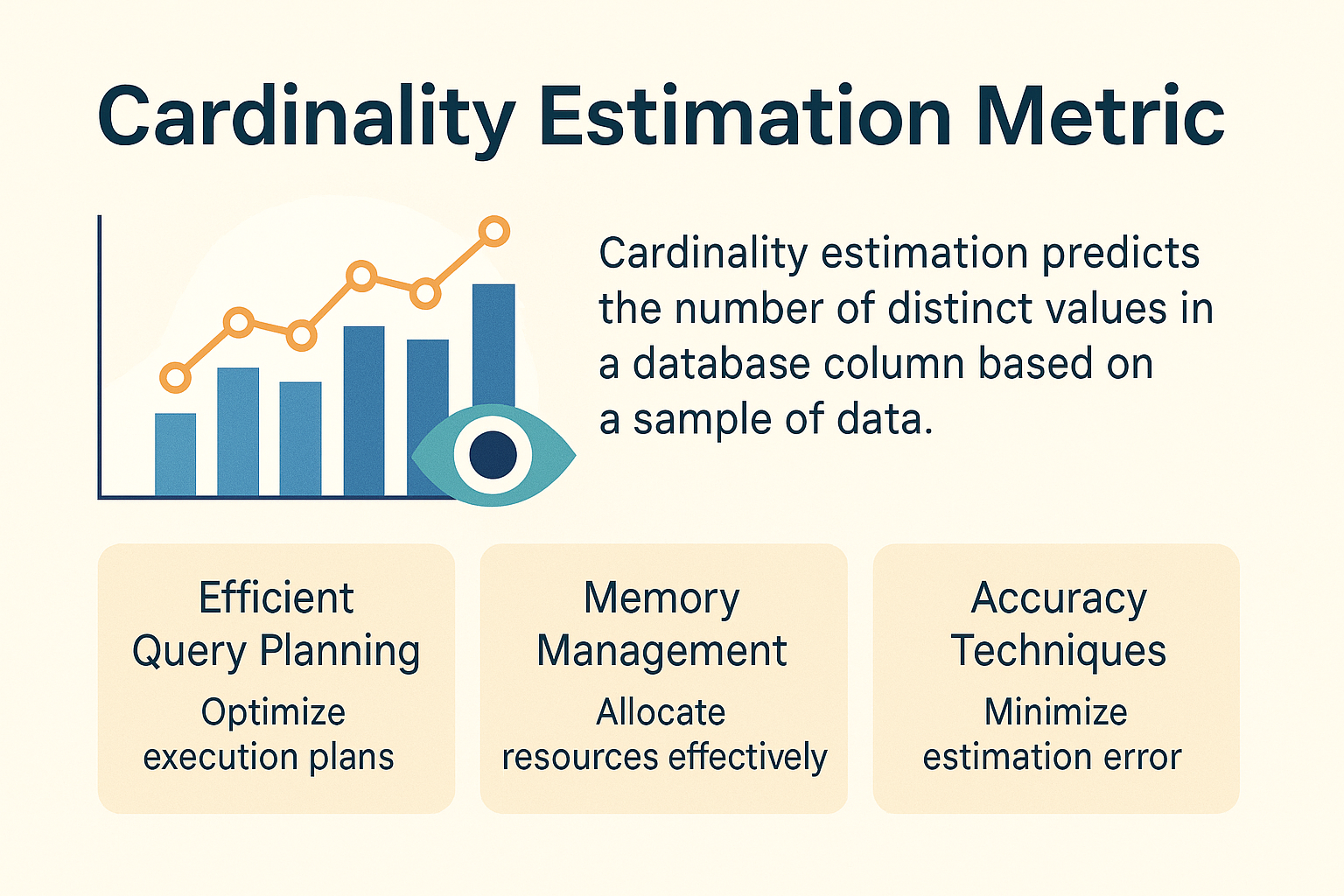 Cardinality Estimation Metric

Cardinality estimation predicts the number of distinct values in a database column based on a sample of data.

Efficient Query Planning

Optimize execution plans

Memory Management

Allocate resources effectively

Accuracy Techniques

Minimize estimation error